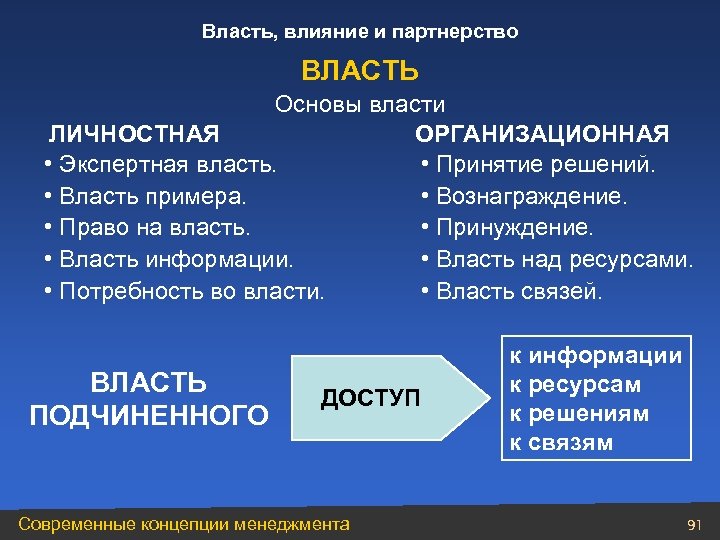 Власть, влияние и партнерство

ВЛАСТЬ

Основы власти

ЛИЧНОСТНАЯ
• Экспертная власть.
• Власть примера.
• Право на власть.
• Власть информации.
• Потребность во власти.

ОРГАНИЗАЦИОННАЯ
• Принятие решений.
• Вознаграждение.
• Принуждение.
• Власть над ресурсами.
• Власть связей.

ВЛАСТЬ ПОДЧИНЕННОГО

ДОСТУП

к информации
к ресурсам
к решениям
к связям

Современные концепции менеджмента

91